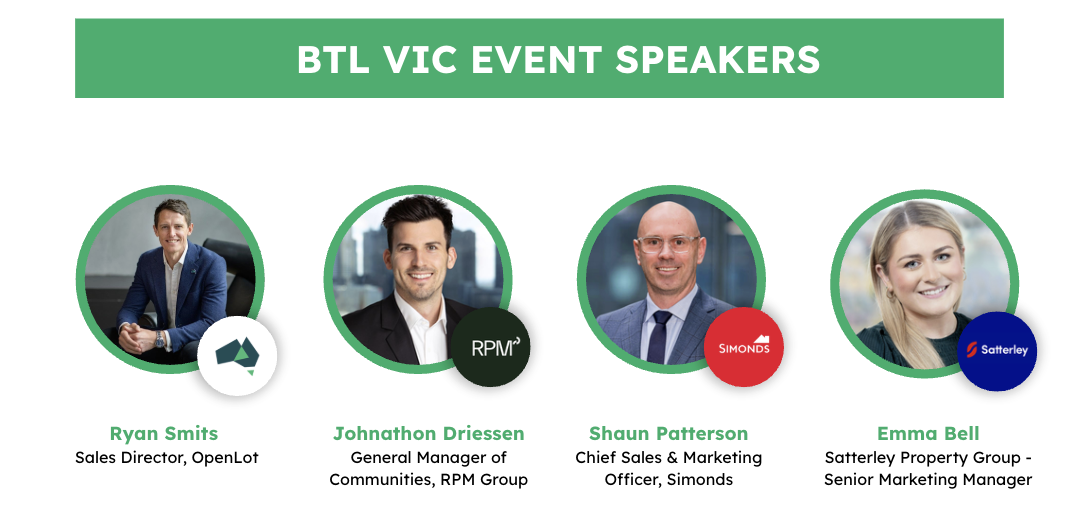 BTL VIC EVENT SPEAKERS

RPM

SIMONDS

Satterley

Ryan Smits
Sales Director, OpenLot

Johnathon Driessen
General Manager of Communities, RPM Group

Shaun Patterson
Chief Sales & Marketing Officer, Simonds

Emma Bell
Satterley Property Group - Senior Marketing Manager